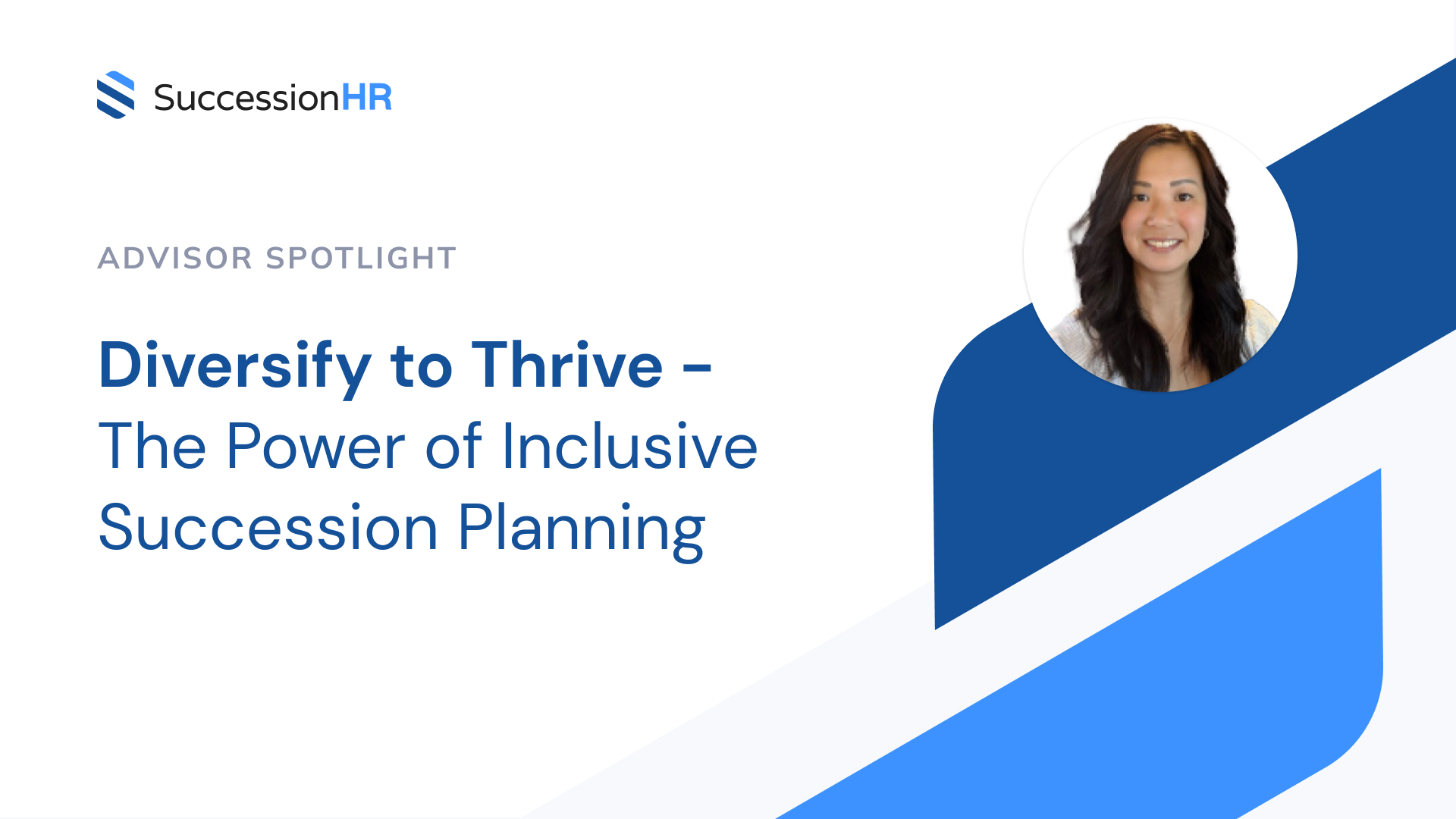 SuccessionHR

ADVISOR SPOTLIGHT

Diversify to Thrive –
The Power of Inclusive Succession Planning